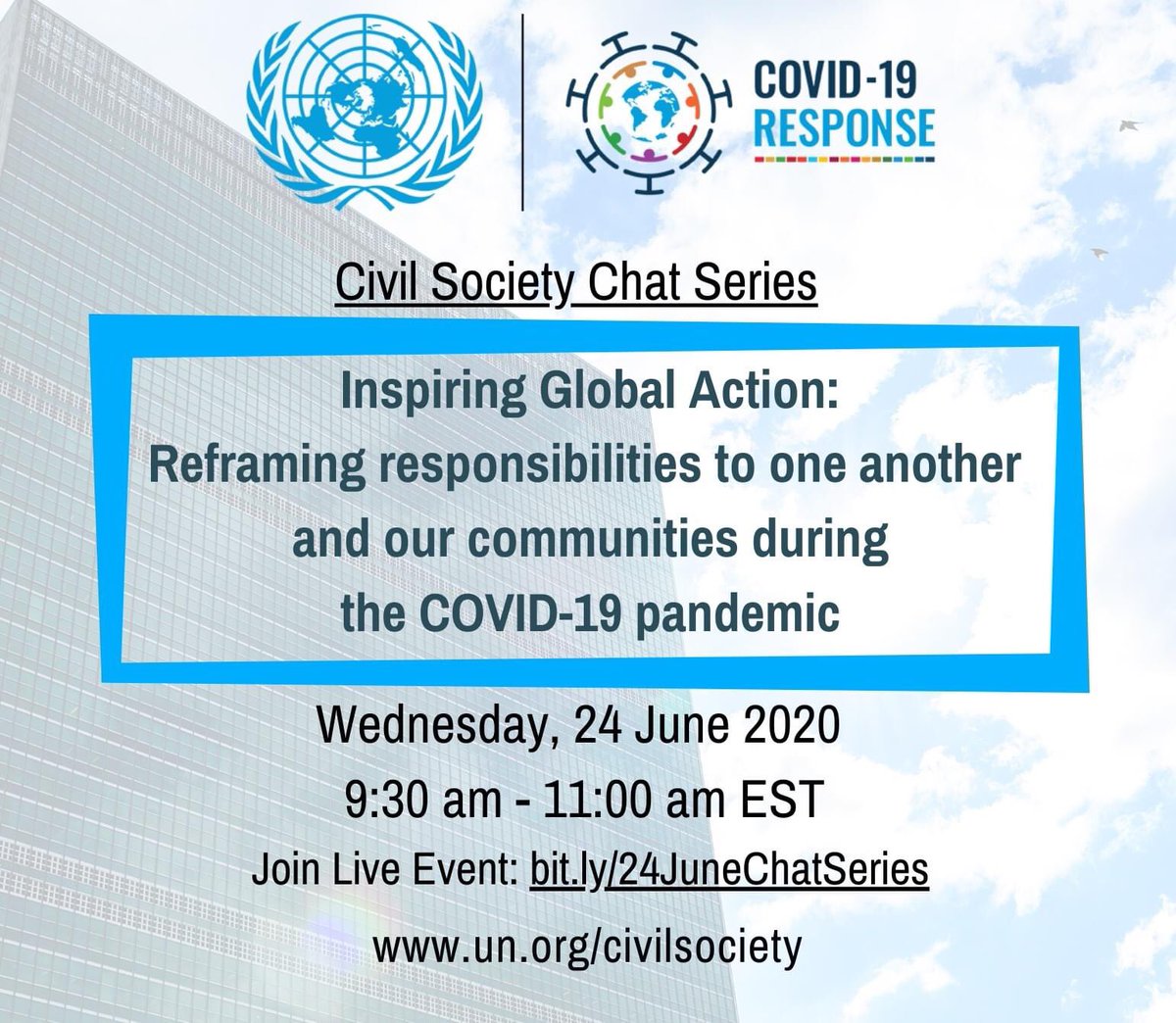 COVID-19
RESPONSE

Civil Society Chat Series

Inspiring Global Action:
Reframing responsibilities to one another and our communities during the COVID-19 pandemic

Wednesday, 24 June 2020
9:30 am - 11:00 am EST
Join Live Event: bit.ly/24JuneChatSeries
www.un.org/civilsociety